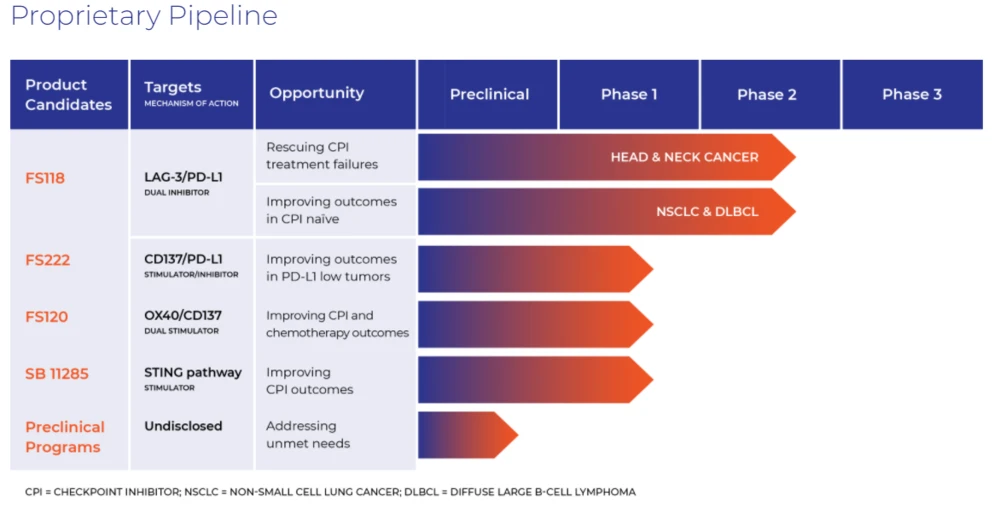 Proprietary Pipeline

| Product Candidates | Targets MECHANISM OF ACTION | Opportunity | Preclinical | Phase 1 | Phase 2 | Phase 3 |
|---|---|---|---|---|---|---|
| FS118 | LAG-3/PD-L1 DUAL INHIBITOR | Rescuing CPI treatment failures | HEAD & NECK CANCER | | | |
| | | Improving outcomes in CPI naïve | NSCLC & DLBCL | | | |
| FS222 | CD137/PD-L1 STIMULATOR/INHIBITOR | Improving outcomes in PD-L1 low tumors | | | | |
| FS120 | OX40/CD137 DUAL STIMULATOR | Improving CPI and chemotherapy outcomes | | | | |
| SB 11285 | STING pathway STIMULATOR | Improving CPI outcomes | | | | |
| Preclinical Programs | Undisclosed | Addressing unmet needs | | | | |

CPI = CHECKPOINT INHIBITOR; NSCLC = NON-SMALL CELL LUNG CANCER; DLBCL = DIFFUSE LARGE B-CELL LYMPHOMA